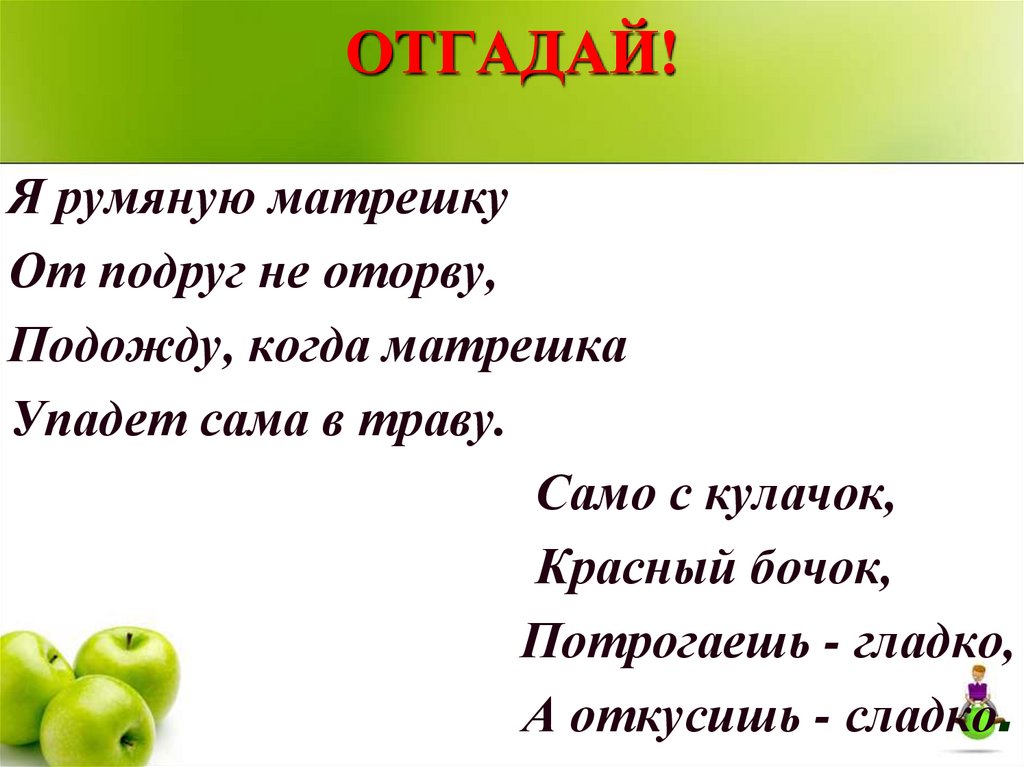 ОТГАДАЙ!

Я румяную матрешку
От подруг не оторву,
Подожду, когда матрешка
Упадет сама в траву.

Само с кулачок,
Красный бочок,
Потрогаешь - гладко,
А откусишь - сладко.